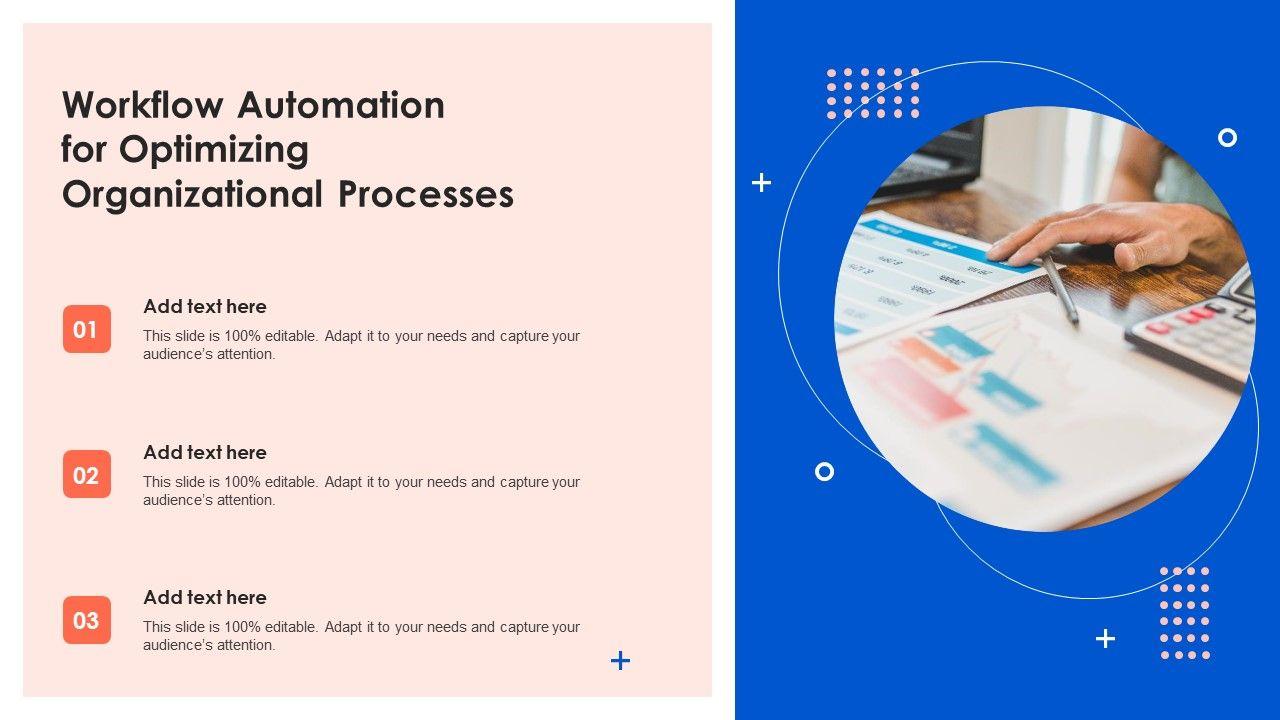 Workflow Automation for Optimizing Organizational Processes

01

Add text here

This slide is 100% editable. Adapt it to your needs and capture your audience's attention.

02

Add text here

This slide is 100% editable. Adapt it to your needs and capture your audience's attention.

03

Add text here

This slide is 100% editable. Adapt it to your needs and capture your audience's attention.